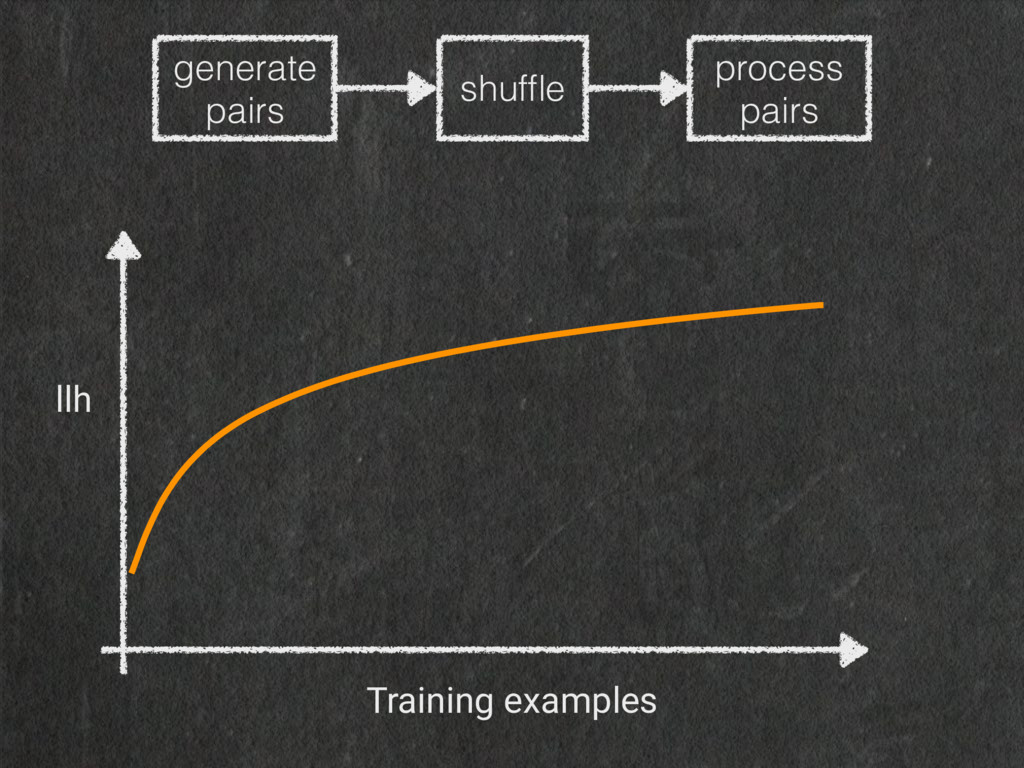 generate pairs

shuffle

process pairs

llh

Training examples